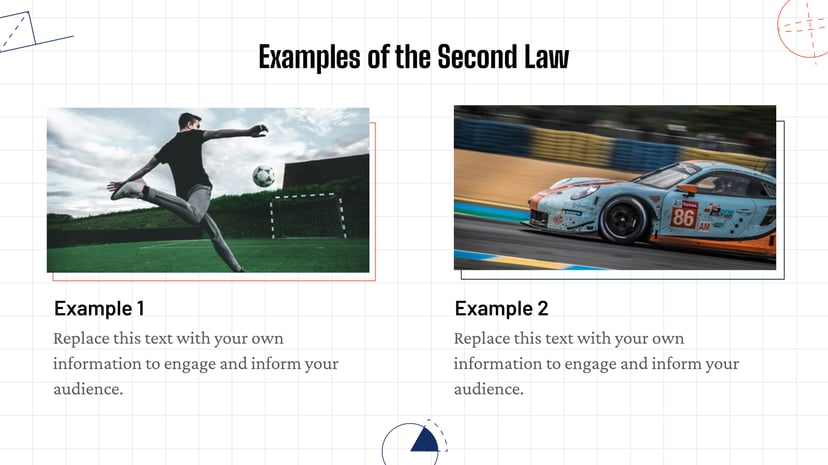 Examples of the Second Law

86

AM

Example 1

Replace this text with your own information to engage and inform your audience.

Example 2

Replace this text with your own information to engage and inform your audience.